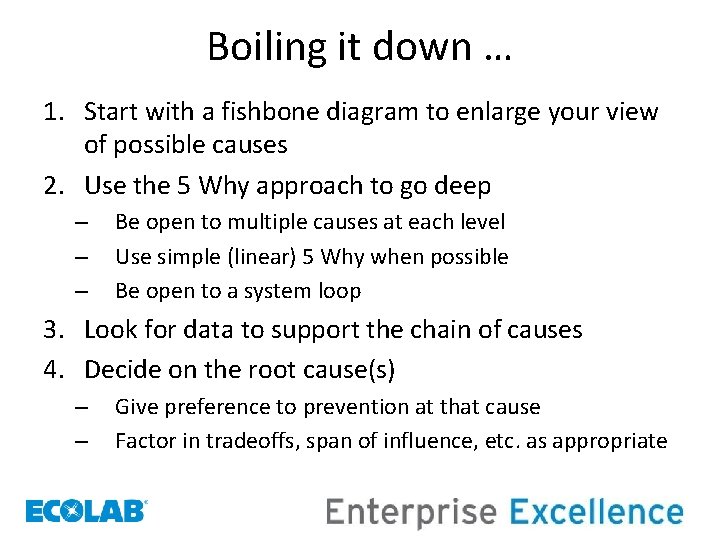 Boiling it down …

1. Start with a fishbone diagram to enlarge your view of possible causes
2. Use the 5 Why approach to go deep
   – Be open to multiple causes at each level
   – Use simple (linear) 5 Why when possible
   – Be open to a system loop
3. Look for data to support the chain of causes
4. Decide on the root cause(s)
   – Give preference to prevention at that cause
   – Factor in tradeoffs, span of influence, etc. as appropriate

ECOLAB®

Enterprise Excellence